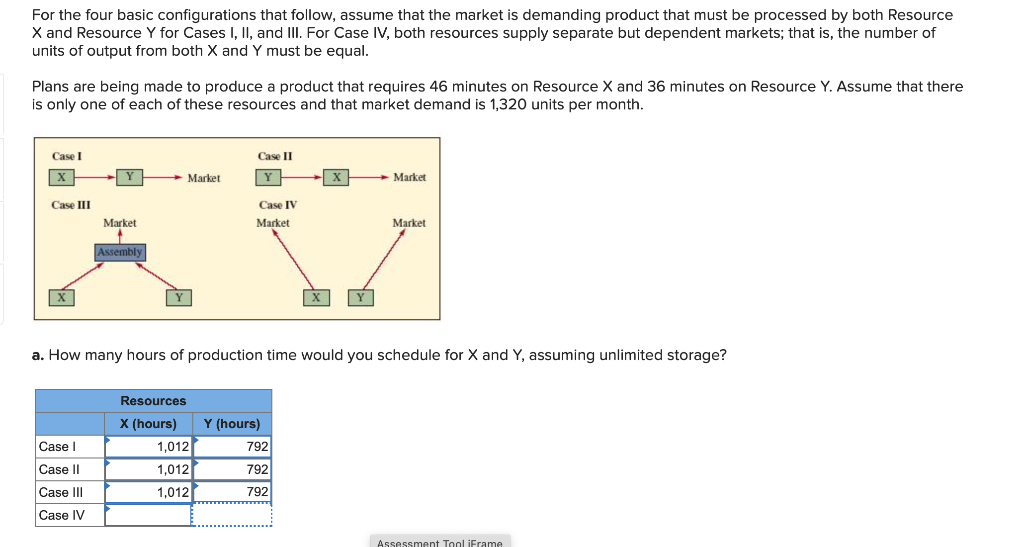 For the four basic configurations that follow, assume that the market is demanding product that must be processed by both Resource X and Resource Y for Cases I, II, and III. For Case IV, both resources supply separate but dependent markets; that is, the number of units of output from both X and Y must be equal.

Plans are being made to produce a product that requires 46 minutes on Resource X and 36 minutes on Resource Y. Assume that there is only one of each of these resources and that market demand is 1,320 units per month.

Case I
X Y Market

Case II
Y X Market

Case III
Market
Assembly
X Y

Case IV
Market Market
X Y

a. How many hours of production time would you schedule for X and Y, assuming unlimited storage?

| | Resources | |
|---|---|---|
| | X (hours) | Y (hours) |
| Case I | 1,012 | 792 |
| Case II | 1,012 | 792 |
| Case III | 1,012 | 792 |
| Case IV | | |

Assessment Tool iFrame